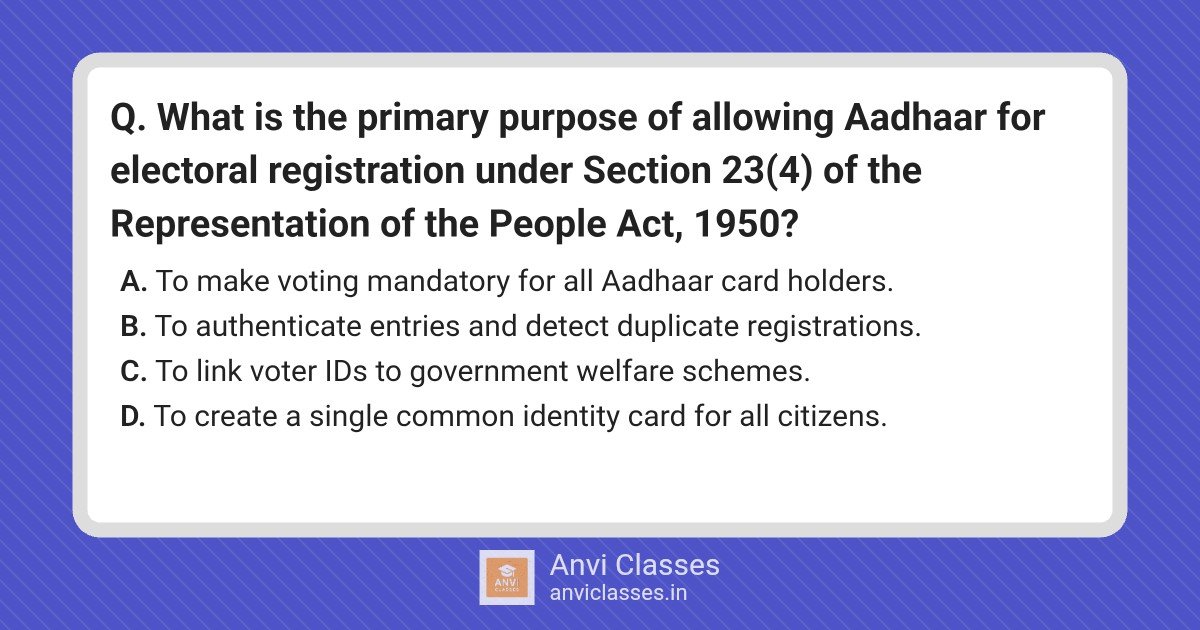 Q. What is the primary purpose of allowing Aadhaar for electoral registration under Section 23(4) of the Representation of the People Act, 1950?

A. To make voting mandatory for all Aadhaar card holders.
B. To authenticate entries and detect duplicate registrations.
C. To link voter IDs to government welfare schemes.
D. To create a single common identity card for all citizens.

ANVI CLASSES
Anvi Classes
anviclasses.in